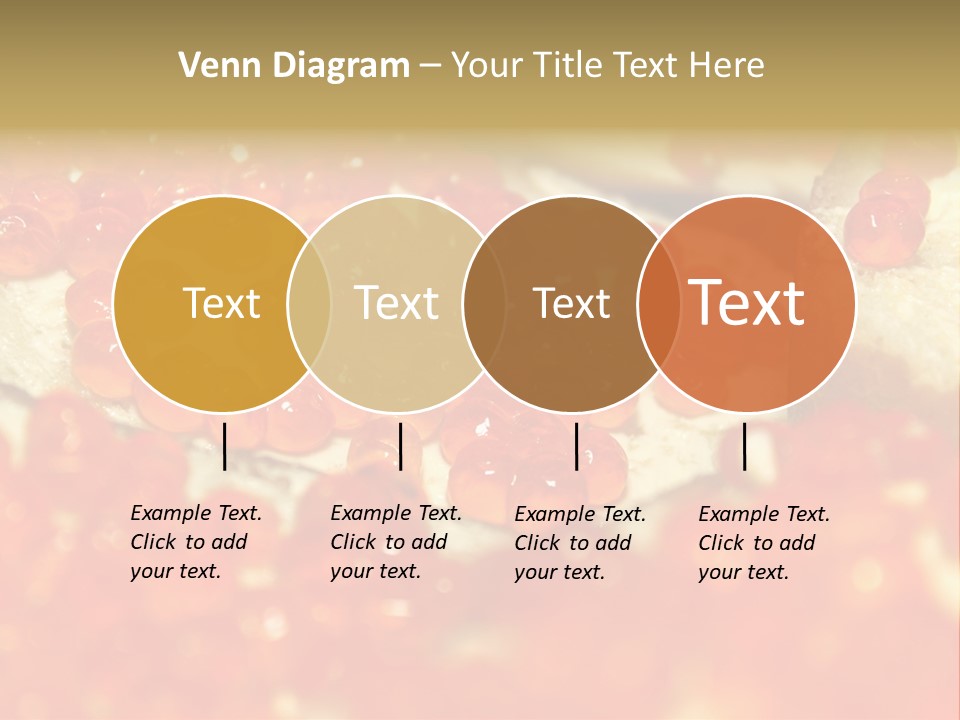 Venn Diagram – Your Title Text Here

Text

Text

Text

Text

Example Text. Click to add your text.

Example Text. Click to add your text.

Example Text. Click to add your text.

Example Text. Click to add your text.